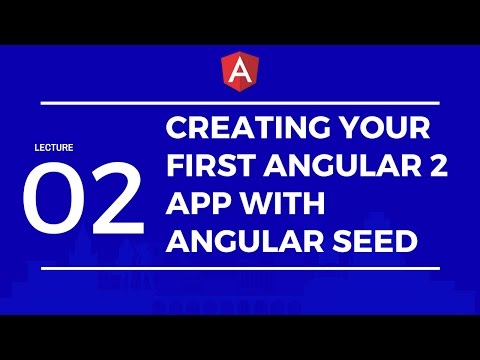 A

LECTURE

02

CREATING YOUR FIRST ANGULAR 2 APP WITH ANGULAR SEED